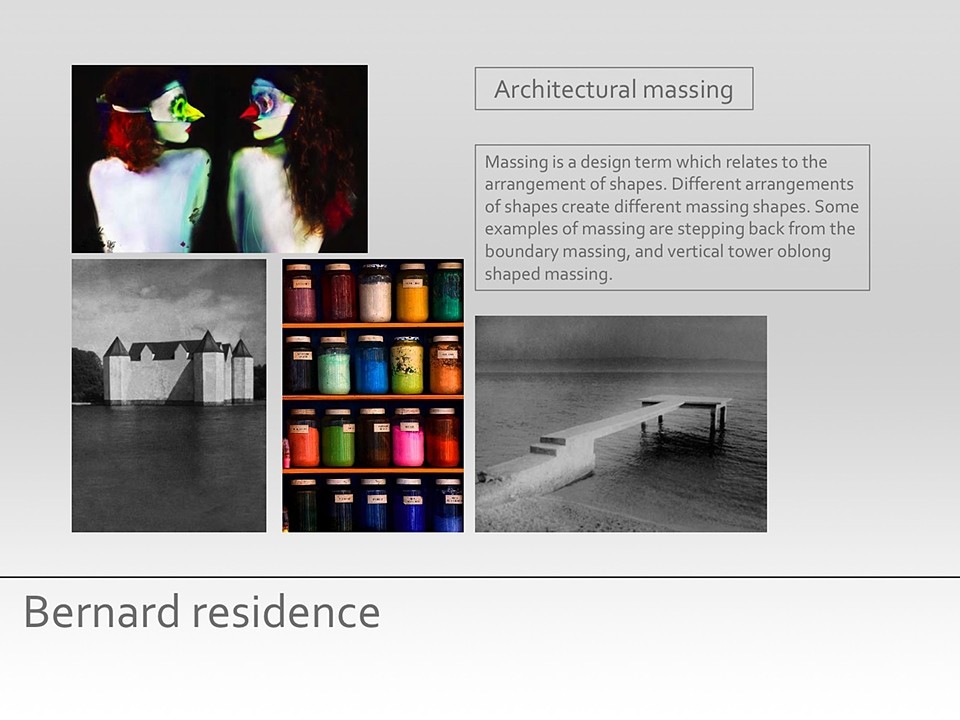 Architectural massing

Massing is a design term which relates to the arrangement of shapes. Different arrangements of shapes create different massing shapes. Some examples of massing are stepping back from the boundary massing, and vertical tower oblong shaped massing.

Bernard residence